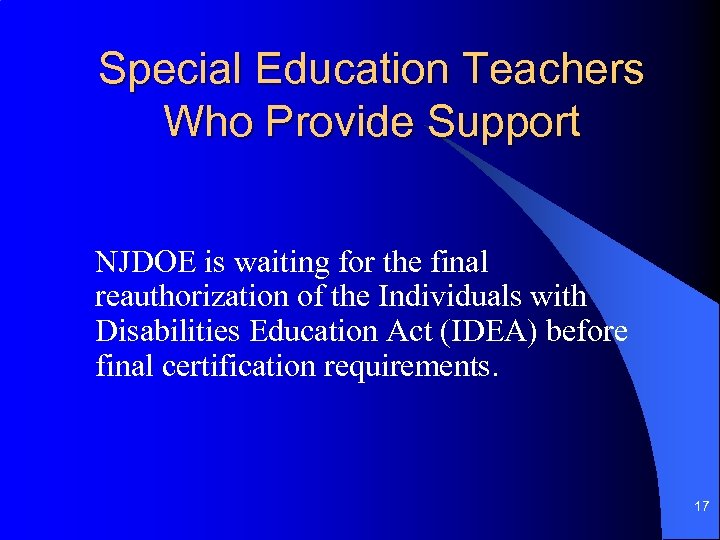 Special Education Teachers Who Provide Support

NJDOE is waiting for the final reauthorization of the Individuals with Disabilities Education Act (IDEA) before final certification requirements.

17